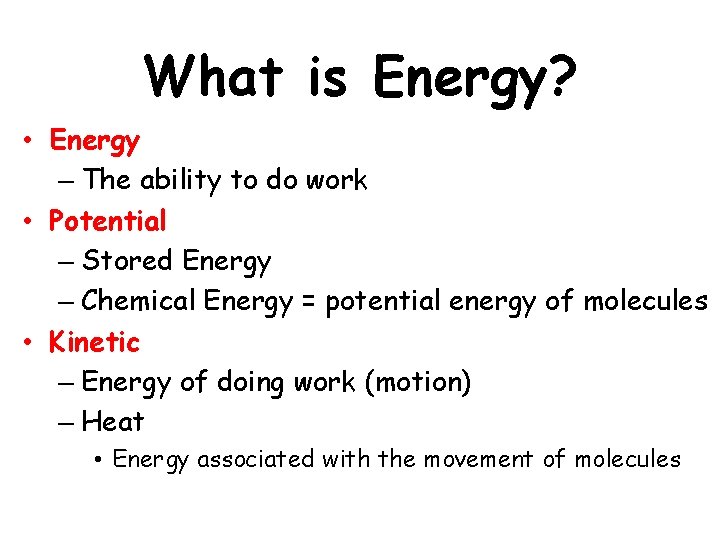 What is Energy?

• Energy
– The ability to do work
• Potential
– Stored Energy
– Chemical Energy = potential energy of molecules
• Kinetic
– Energy of doing work (motion)
– Heat
• Energy associated with the movement of molecules